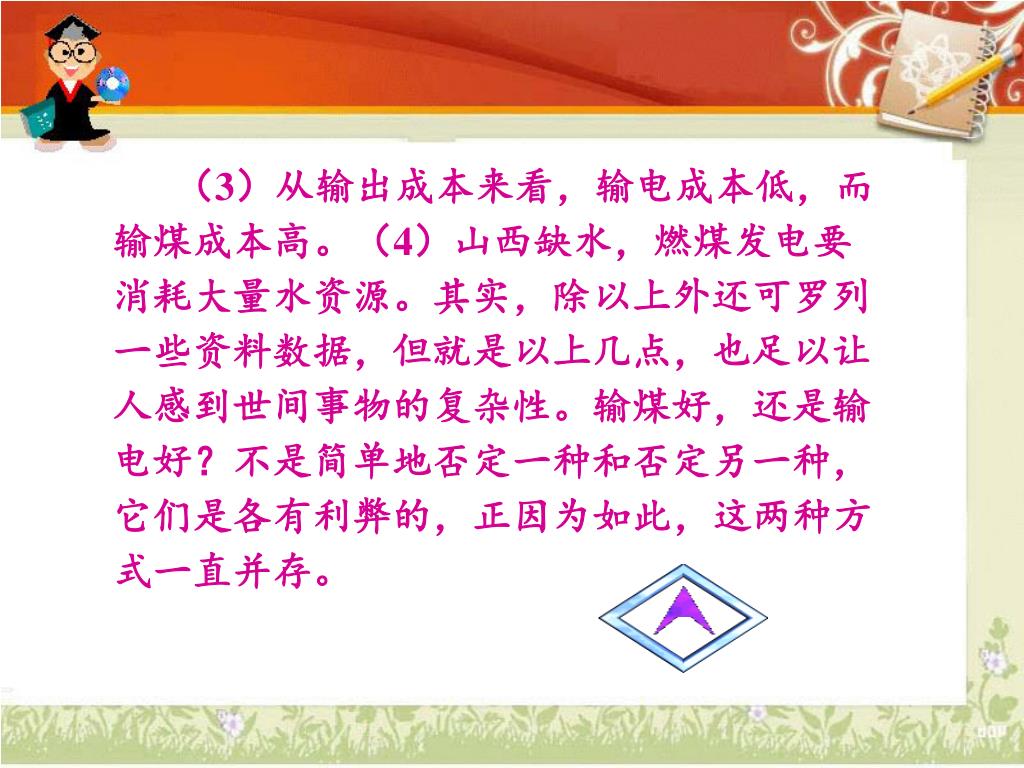 （3）从输出成本来看，输电成本低，而输煤成本高。（4）山西缺水，燃煤发电要消耗大量水资源。其实，除以上外还可罗列一些资料数据，但就是以上几点，也足以让人感到世间事物的复杂性。输煤好，还是输电好？不是简单地否定一种和否定另一种，它们是各有利弊的，正因为如此，这两种方式一直并存。